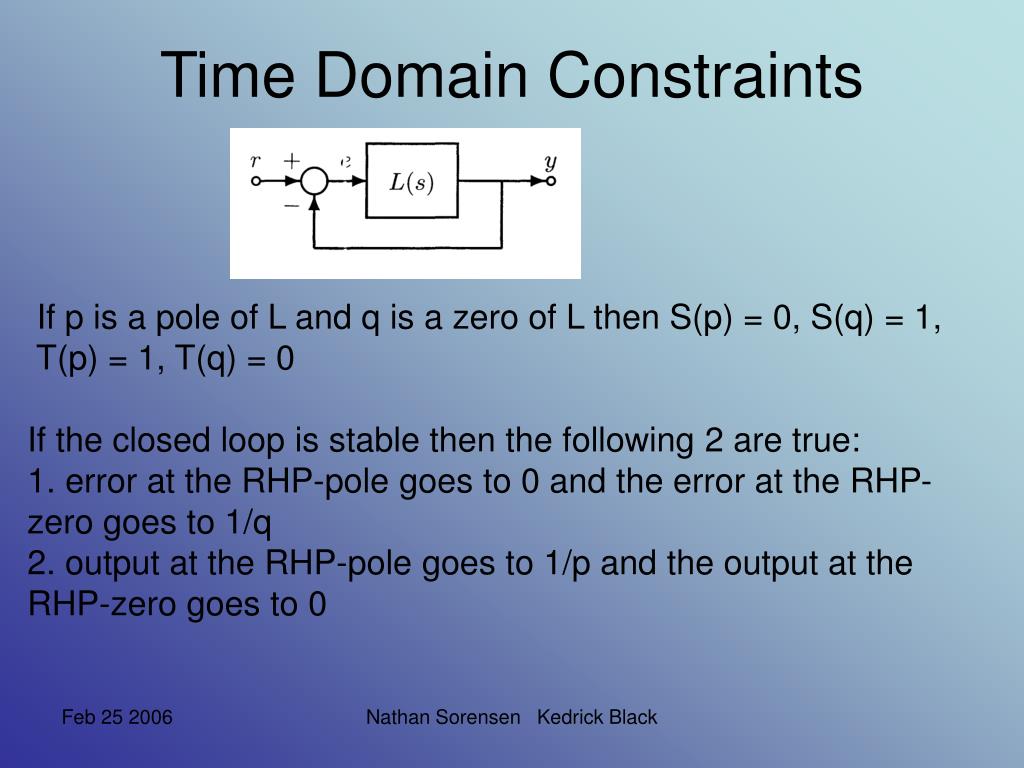 Time Domain Constraints

$r$ $+$ $e$ $L(s)$ $y$ $-$

If p is a pole of L and q is a zero of L then S(p) = 0, S(q) = 1, T(p) = 1, T(q) = 0

If the closed loop is stable then the following 2 are true:
1. error at the RHP-pole goes to 0 and the error at the RHP-zero goes to 1/q
2. output at the RHP-pole goes to 1/p and the output at the RHP-zero goes to 0

Feb 25 2006

Nathan Sorensen Kedrick Black